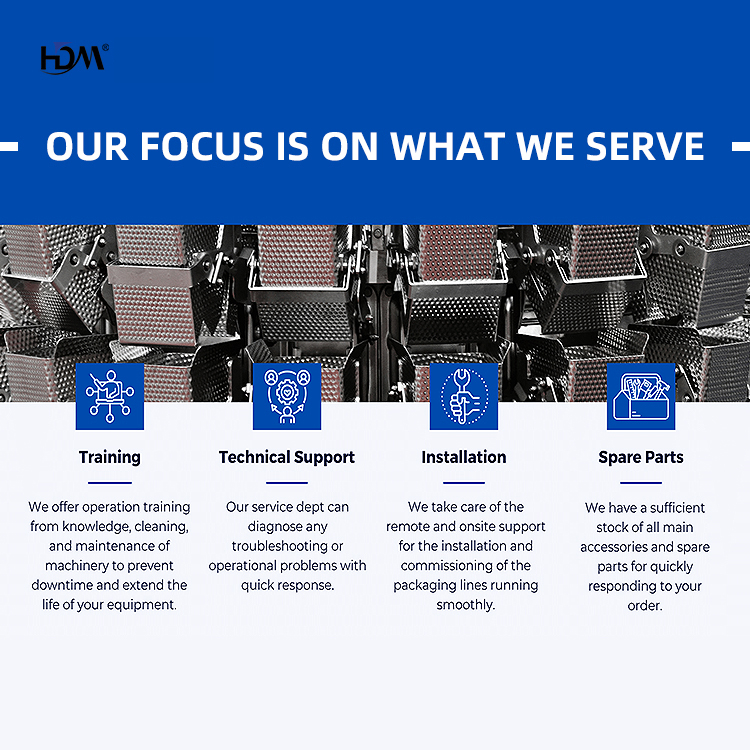 HDM®

OUR FOCUS IS ON WHAT WE SERVE

Training

We offer operation training from knowledge, cleaning, and maintenance of machinery to prevent downtime and extend the life of your equipment.

Technical Support

Our service dept can diagnose any troubleshooting or operational problems with quick response.

Installation

We take care of the remote and onsite support for the installation and commissioning of the packaging lines running smoothly.

Spare Parts

We have a sufficient stock of all main accessories and spare parts for quickly responding to your order.